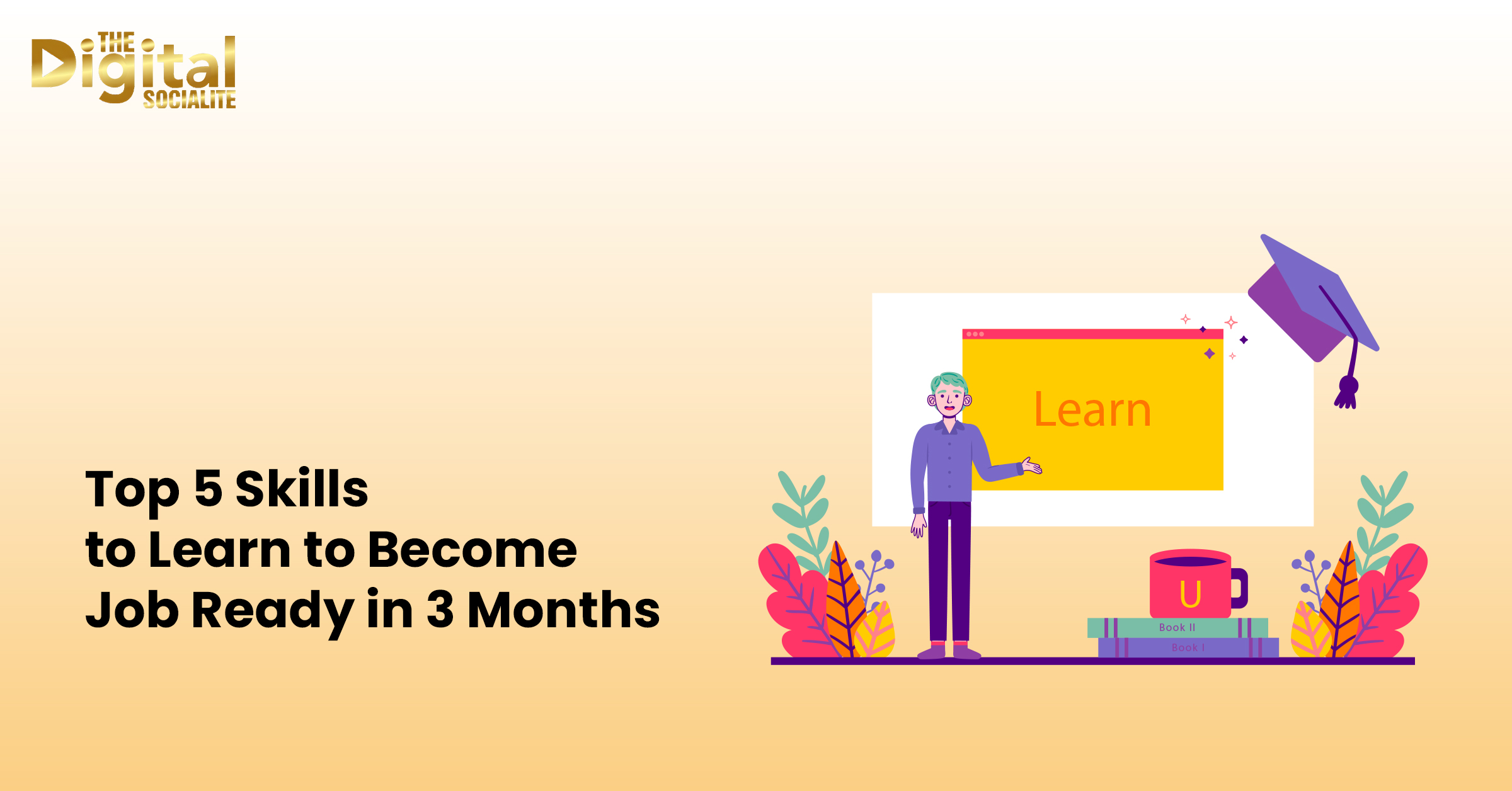 THE Digital SOCIALITE

Top 5 Skills to Learn to Become Job Ready in 3 Months

Learn

U

Book II

Book I